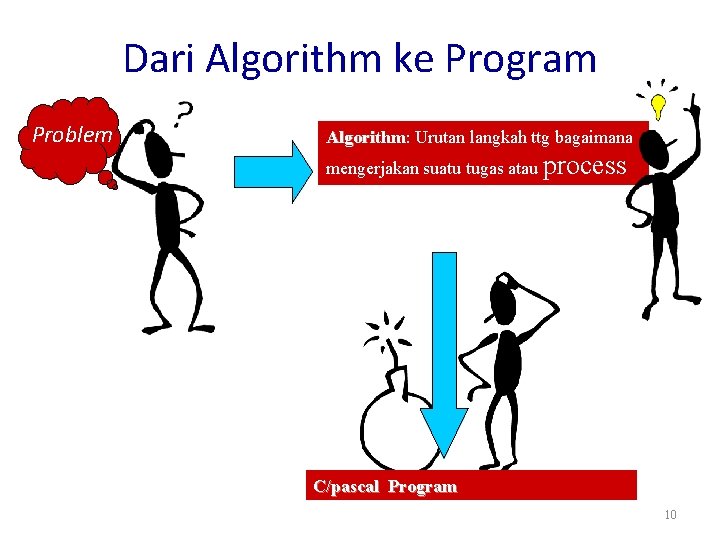 Dari Algorithm ke Program

Problem

?

Algorithm: Urutan langkah ttg bagaimana mengerjakan suatu tugas atau process

C/pascal Program

10